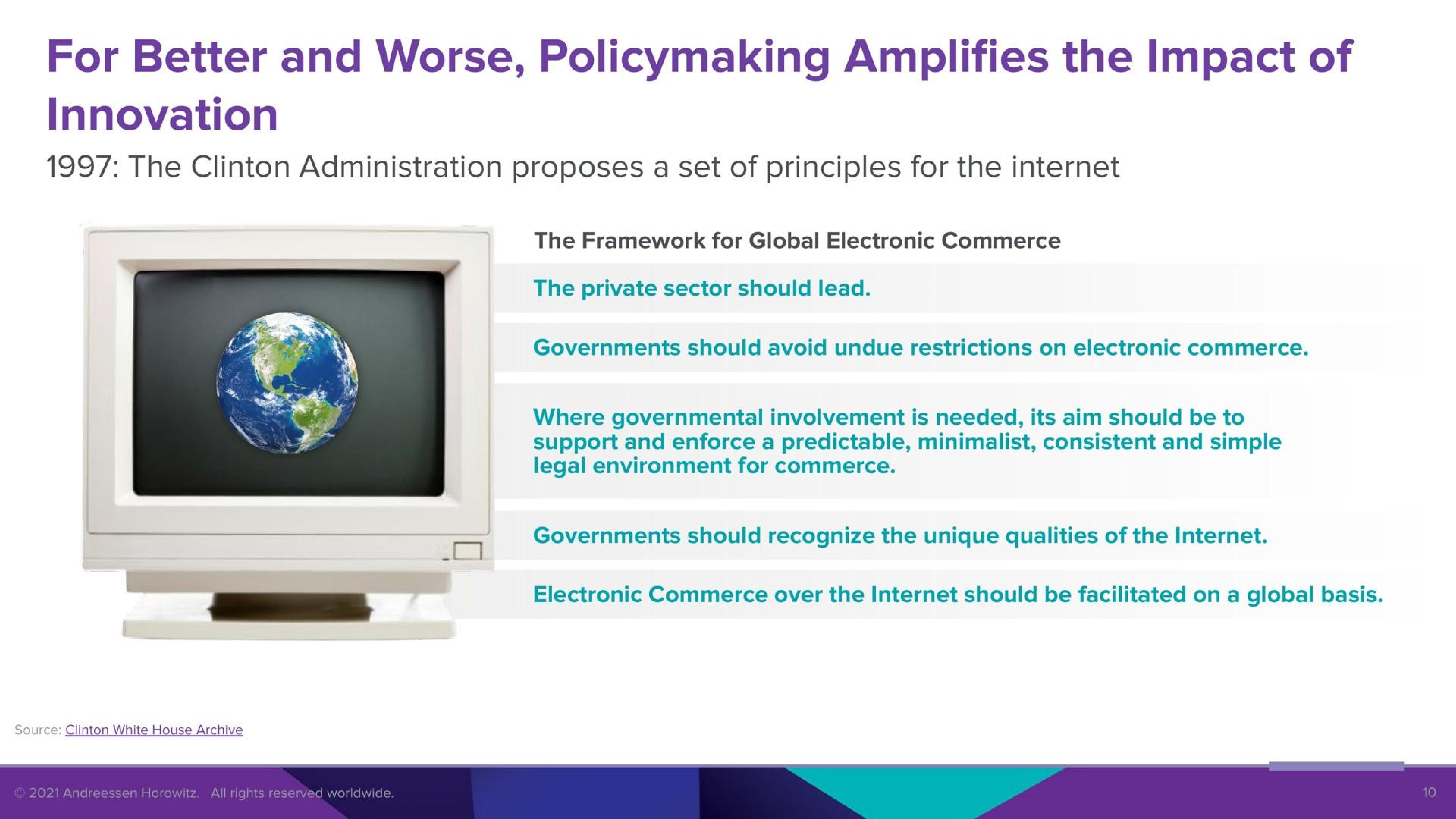 For Better and Worse, Policymaking Amplifies the Impact of Innovation

1997: The Clinton Administration proposes a set of principles for the internet

The Framework for Global Electronic Commerce

The private sector should lead.

Governments should avoid undue restrictions on electronic commerce.

Where governmental involvement is needed, its aim should be to support and enforce a predictable, minimalist, consistent and simple legal environment for commerce.

Governments should recognize the unique qualities of the Internet.

Electronic Commerce over the Internet should be facilitated on a global basis.

Source: Clinton White House Archive

© 2021 Andreessen Horowitz. All rights reserved worldwide.

10